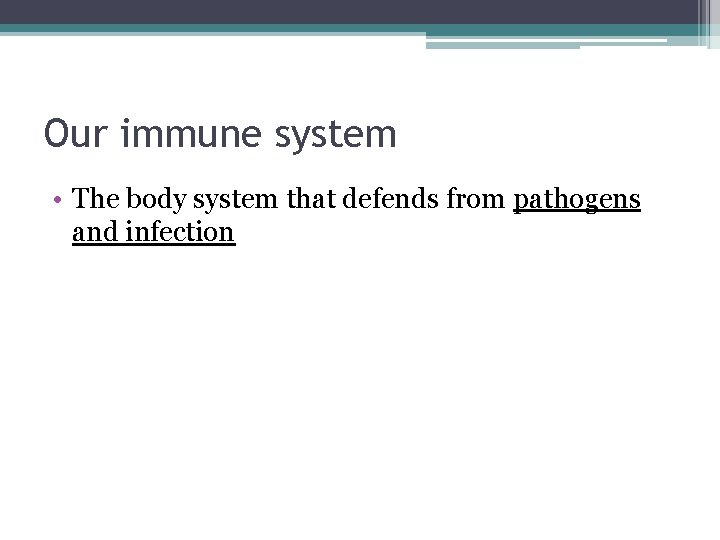 Our immune system

• The body system that defends from pathogens and infection